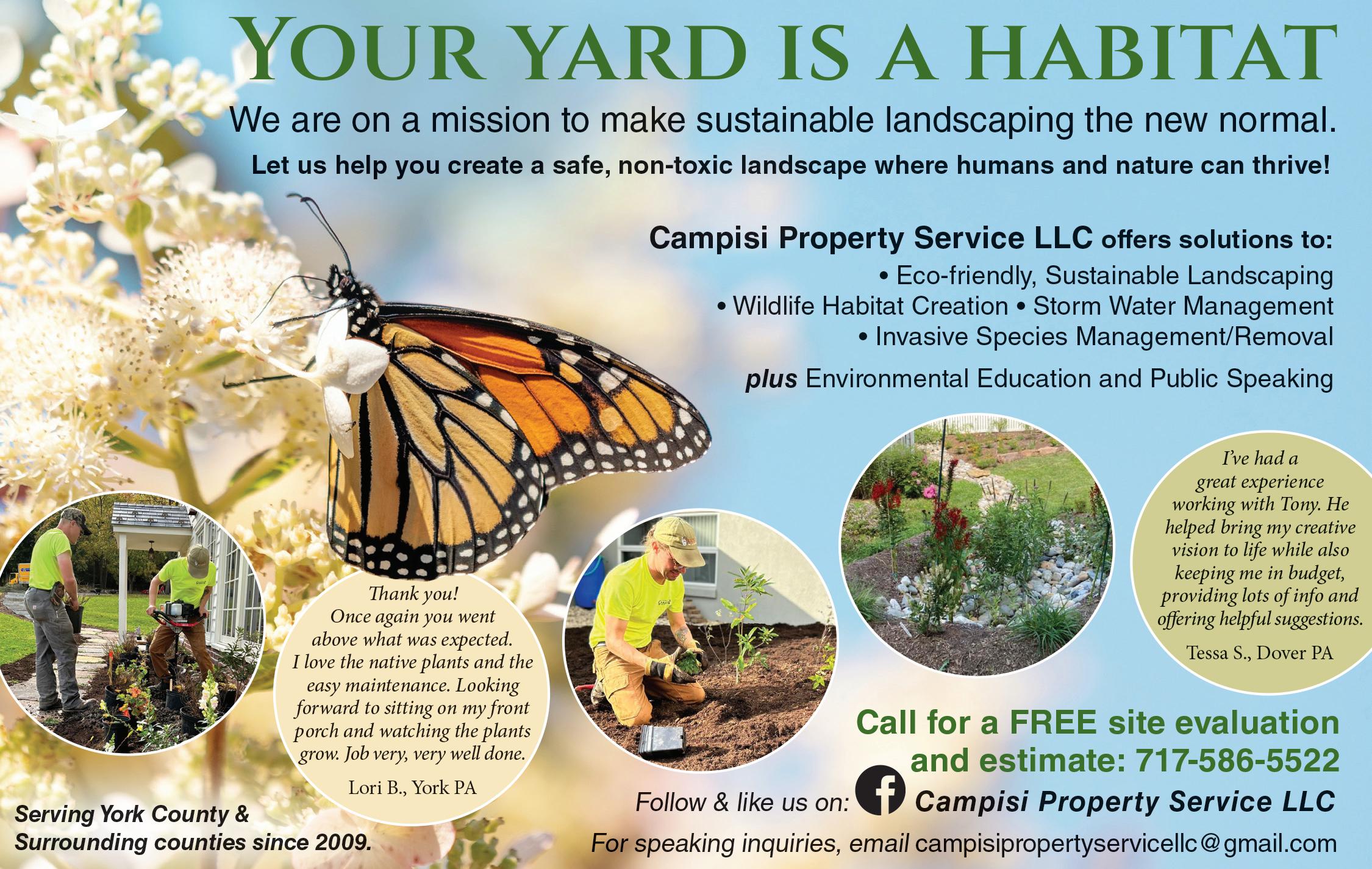 YOUR YARD IS A HABITAT

We are on a mission to make sustainable landscaping the new normal.

Let us help you create a safe, non-toxic landscape where humans and nature can thrive!

Campisi Property Service LLC offers solutions to:

• Eco-friendly, Sustainable Landscaping
• Wildlife Habitat Creation • Storm Water Management
• Invasive Species Management/Removal

plus Environmental Education and Public Speaking

Thank you! Once again you went above what was expected. I love the native plants and the easy maintenance. Looking forward to sitting on my front porch and watching the plants grow. Job very, very well done.

Lori B., York PA

I've had a great experience working with Tony. He helped bring my creative vision to life while also keeping me in budget, providing lots of info and offering helpful suggestions.

Tessa S., Dover PA

Call for a FREE site evaluation and estimate: 717-586-5522

Follow & like us on: Campisi Property Service LLC

For speaking inquiries, email campisipropertyservicellc@gmail.com

Serving York County & Surrounding counties since 2009.